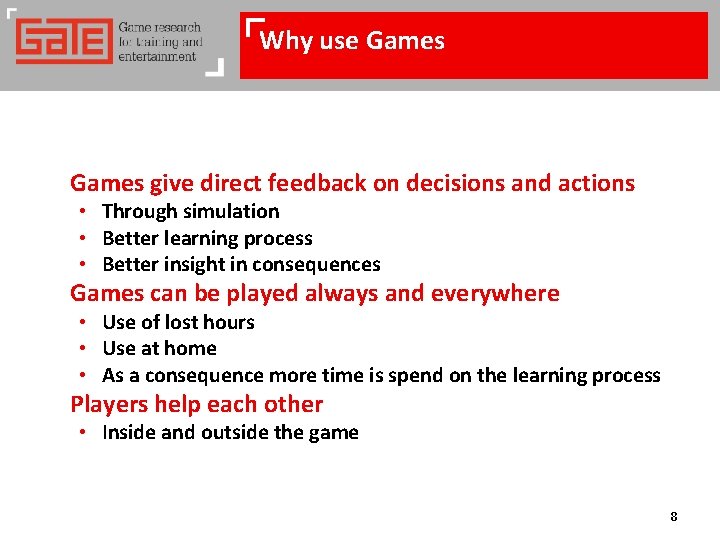 GATE Game research for training and entertainment

Why use Games

Games give direct feedback on decisions and actions
• Through simulation
• Better learning process
• Better insight in consequences
Games can be played always and everywhere
• Use of lost hours
• Use at home
• As a consequence more time is spend on the learning process
Players help each other
• Inside and outside the game

8